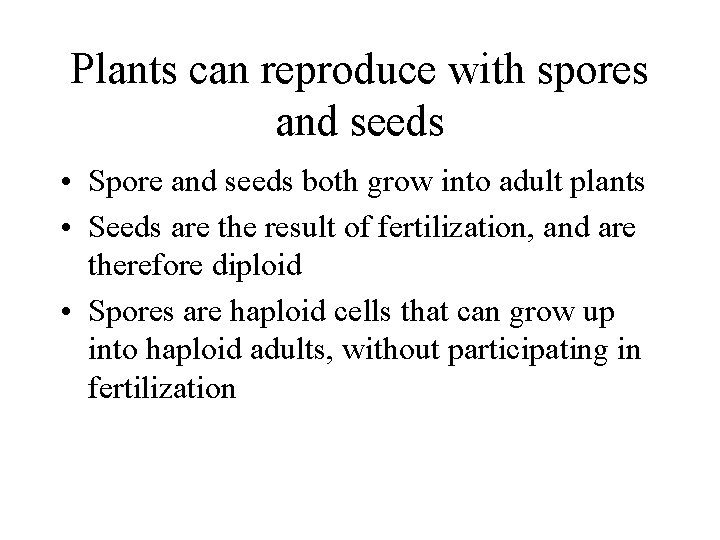 Plants can reproduce with spores and seeds

• Spore and seeds both grow into adult plants
• Seeds are the result of fertilization, and are therefore diploid
• Spores are haploid cells that can grow up into haploid adults, without participating in fertilization